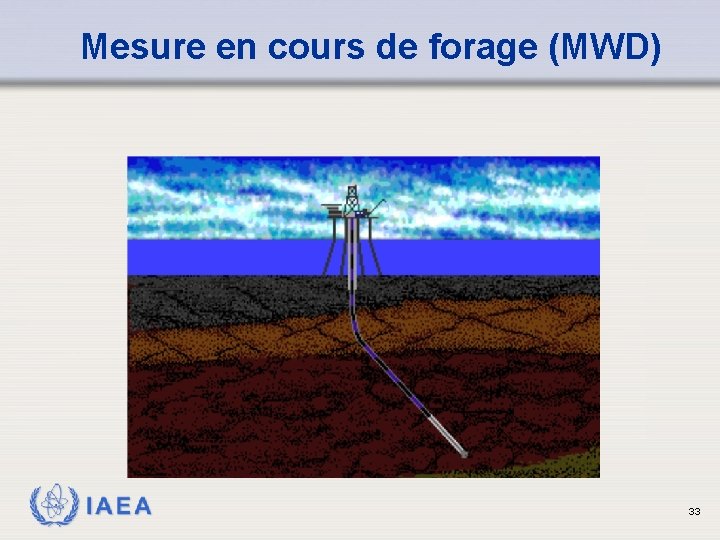 Mesure en cours de forage (MWD)

IAEA

33